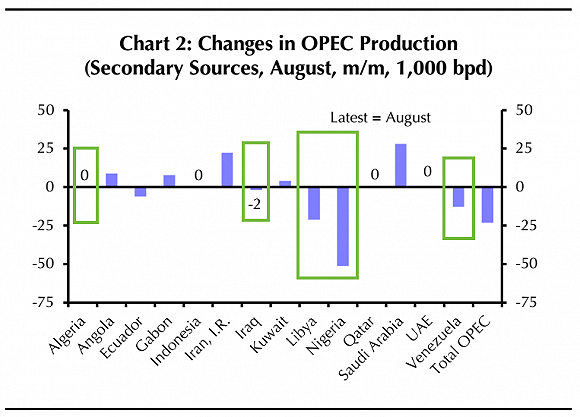 Chart 2: Changes in OPEC Production
(Secondary Sources, August, m/m, 1,000 bpd)

Latest = August

50
25
0
-25
-50
-75

50
25
0
-25
-50
-75

0
0
-2
0
0

Algeria
Angola
Ecuador
Gabon
Indonesia
Iran, I.R.
Iraq
Kuwait
Libya
Nigeria
Qatar
Saudi Arabia
UAE
Venezuela
Total OPEC